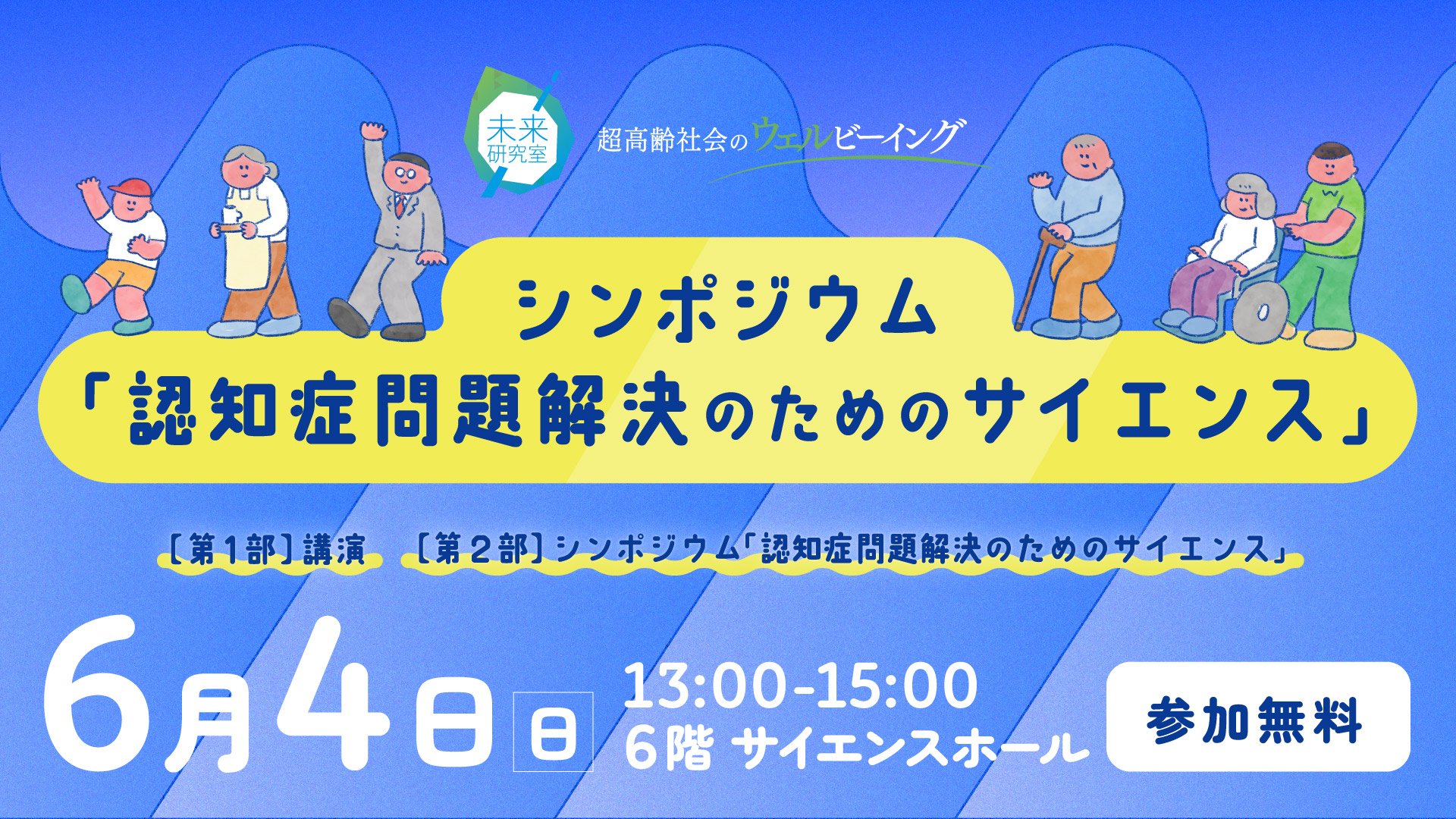 未来研究室

超高齢社会のウェルビーイング

シンポジウム
「認知症問題解決のためのサイエンス」

〔第1部〕講演　〔第2部〕シンポジウム「認知症問題解決のためのサイエンス」

6月4日 日

13:00-15:00
6階 サイエンスホール

参加無料